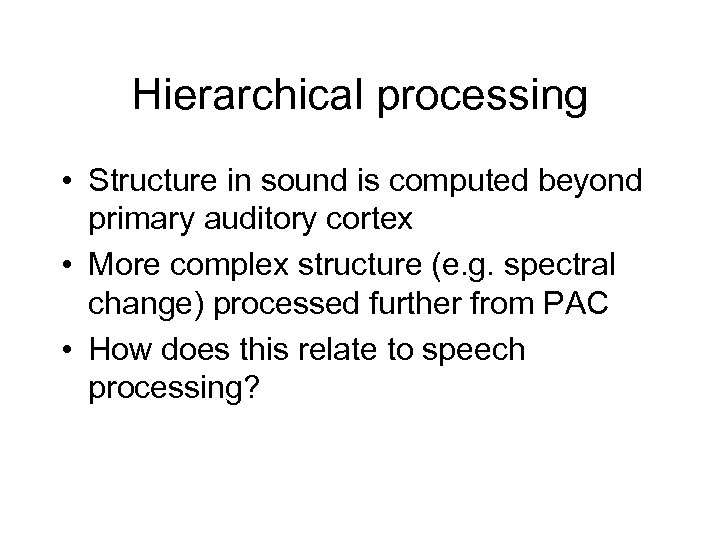 Hierarchical processing

• Structure in sound is computed beyond primary auditory cortex
• More complex structure (e.g. spectral change) processed further from PAC
• How does this relate to speech processing?